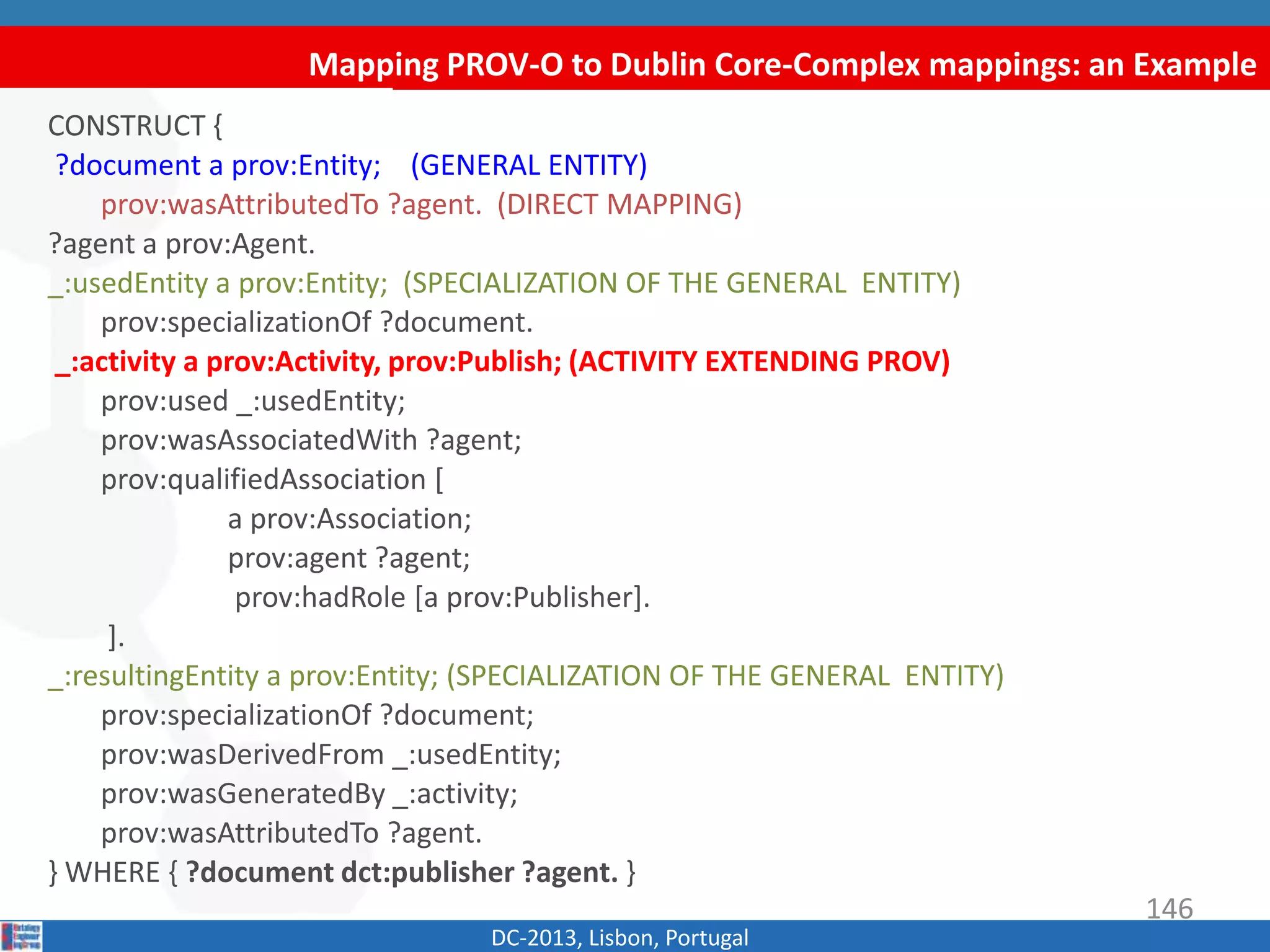 Mapping PROV-O to Dublin Core-Complex mappings: an Example

CONSTRUCT {
?document a prov:Entity; (GENERAL ENTITY)
prov:wasAttributedTo ?agent. (DIRECT MAPPING)
?agent a prov:Agent.
_:usedEntity a prov:Entity; (SPECIALIZATION OF THE GENERAL ENTITY)
prov:specializationOf ?document.
_:activity a prov:Activity, prov:Publish; (ACTIVITY EXTENDING PROV)
prov:used _:usedEntity;
prov:wasAssociatedWith ?agent;
prov:qualifiedAssociation [
a prov:Association;
prov:agent ?agent;
prov:hadRole [a prov:Publisher].
].
_:resultingEntity a prov:Entity; (SPECIALIZATION OF THE GENERAL ENTITY)
prov:specializationOf ?document;
prov:wasDerivedFrom _:usedEntity;
prov:wasGeneratedBy _:activity;
prov:wasAttributedTo ?agent.
} WHERE { ?document dct:publisher ?agent. }

146

DC-2013, Lisbon, Portugal